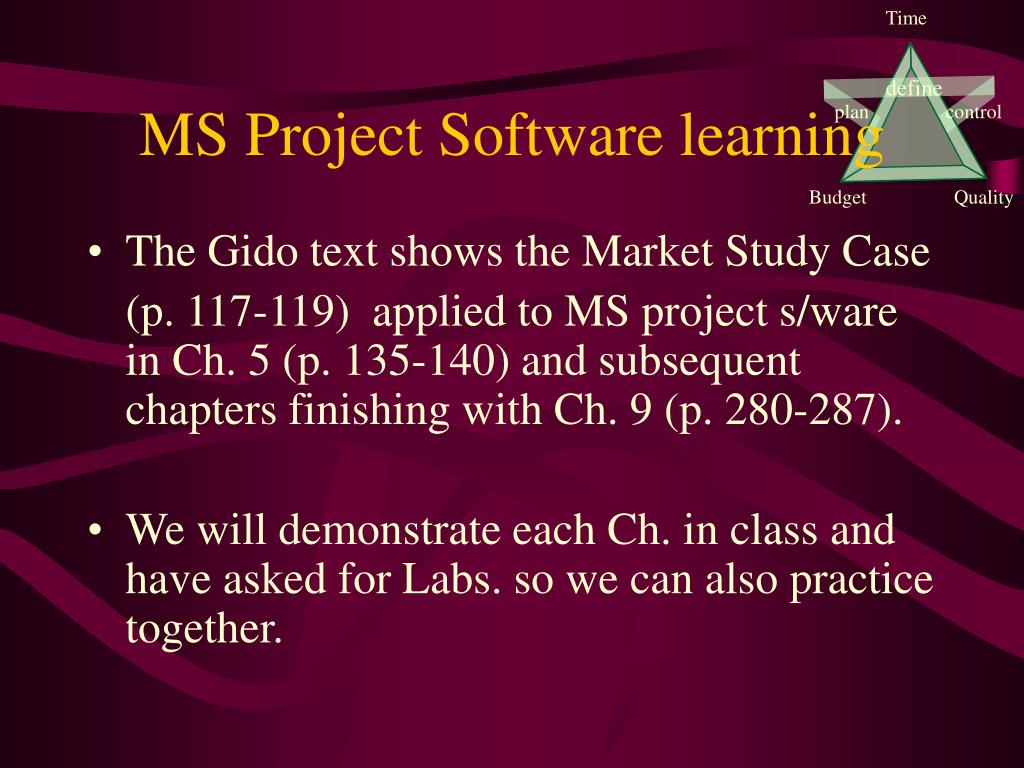 Time

define

plan

control

Budget

Quality

MS Project Software learning

• The Gido text shows the Market Study Case (p. 117-119) applied to MS project s/ware in Ch. 5 (p. 135-140) and subsequent chapters finishing with Ch. 9 (p. 280-287).

• We will demonstrate each Ch. in class and have asked for Labs. so we can also practice together.